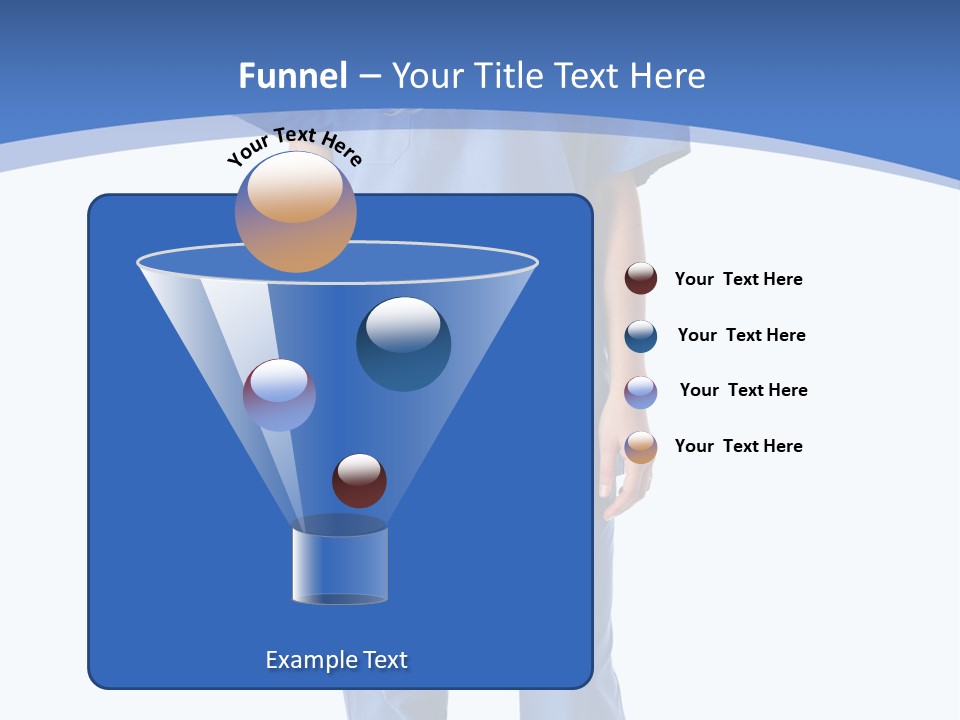 Funnel – Your Title Text Here

Your Text Here

Your Text Here

Your Text Here

Your Text Here

Your Text Here

Example Text